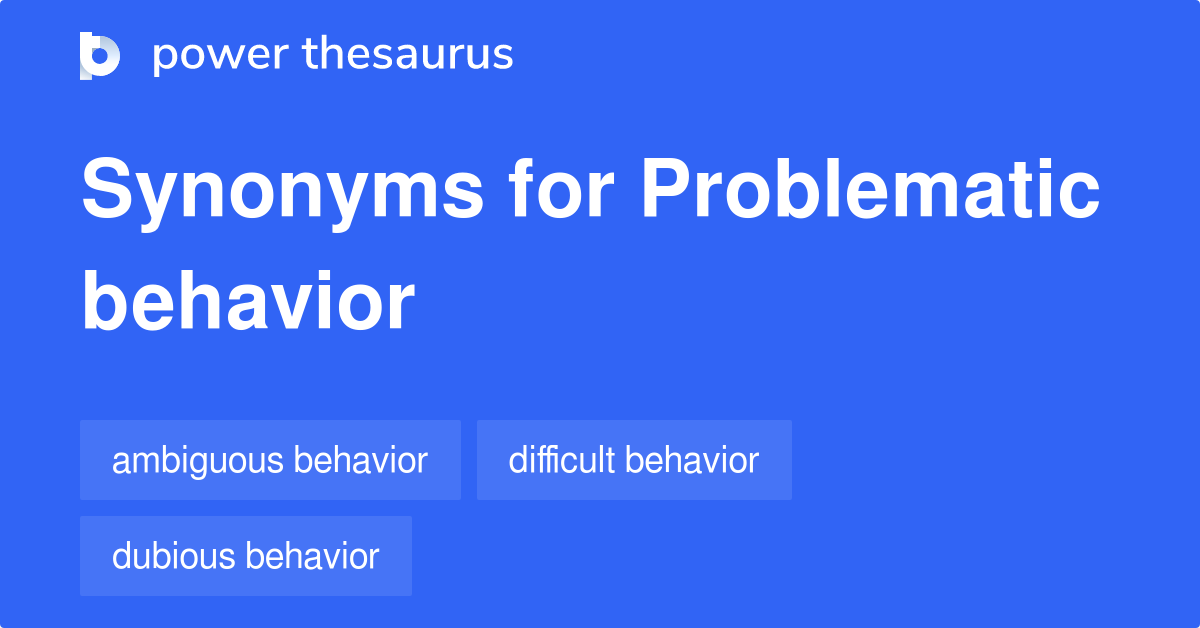 power thesaurus

Synonyms for Problematic behavior

ambiguous behavior

difficult behavior

dubious behavior